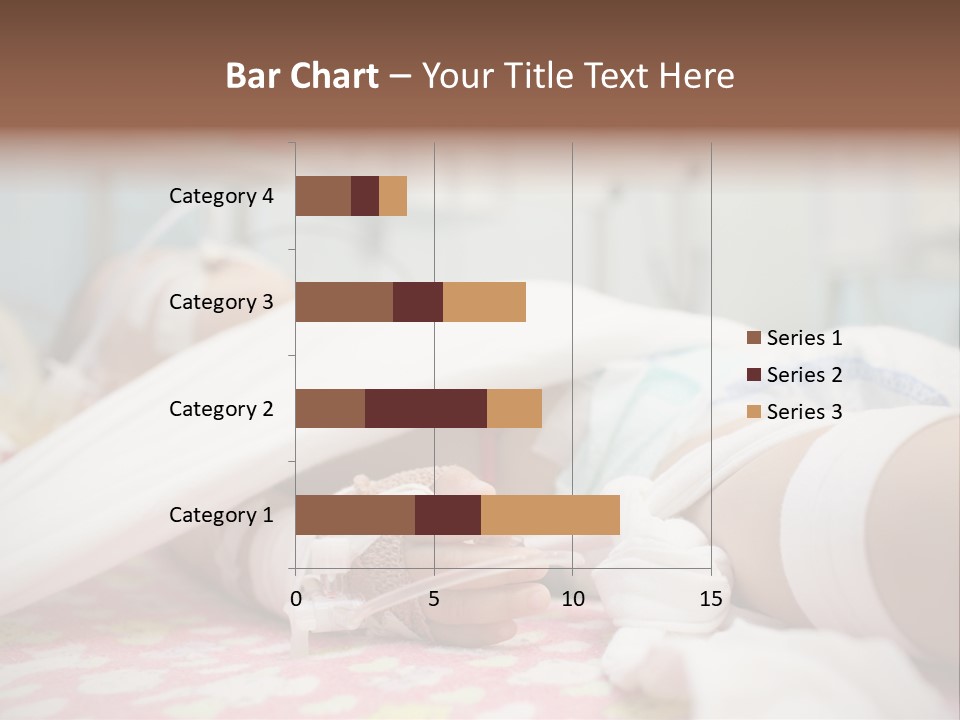 Bar Chart – Your Title Text Here

Category 4
Category 3
Category 2
Category 1

0
5
10
15

Series 1
Series 2
Series 3